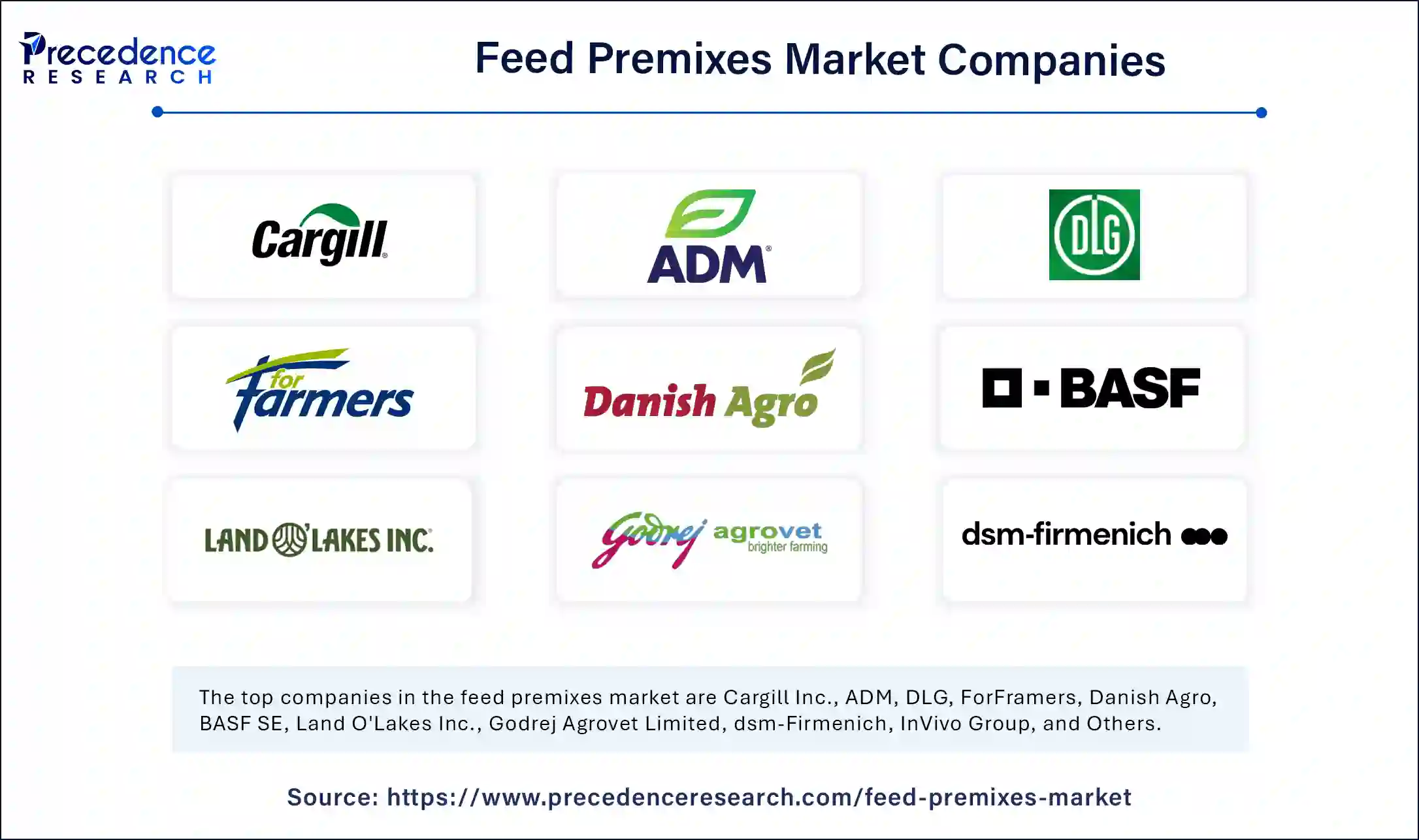 Precedence RESEARCH

Feed Premixes Market Companies

Cargill

ADM

DLG

for farmers

Danish Agro

BASF

LAND O'LAKES INC.

Godrej agrovet brighter farming

dsm-firmenich

The top companies in the feed premixes market are Cargill Inc., ADM, DLG, ForFramers, Danish Agro, BASF SE, Land O'Lakes Inc., Godrej Agrovet Limited, dsm-Firmenich, InVivo Group, and Others.

Source: https://www.precedenceresearch.com/feed-premixes-market